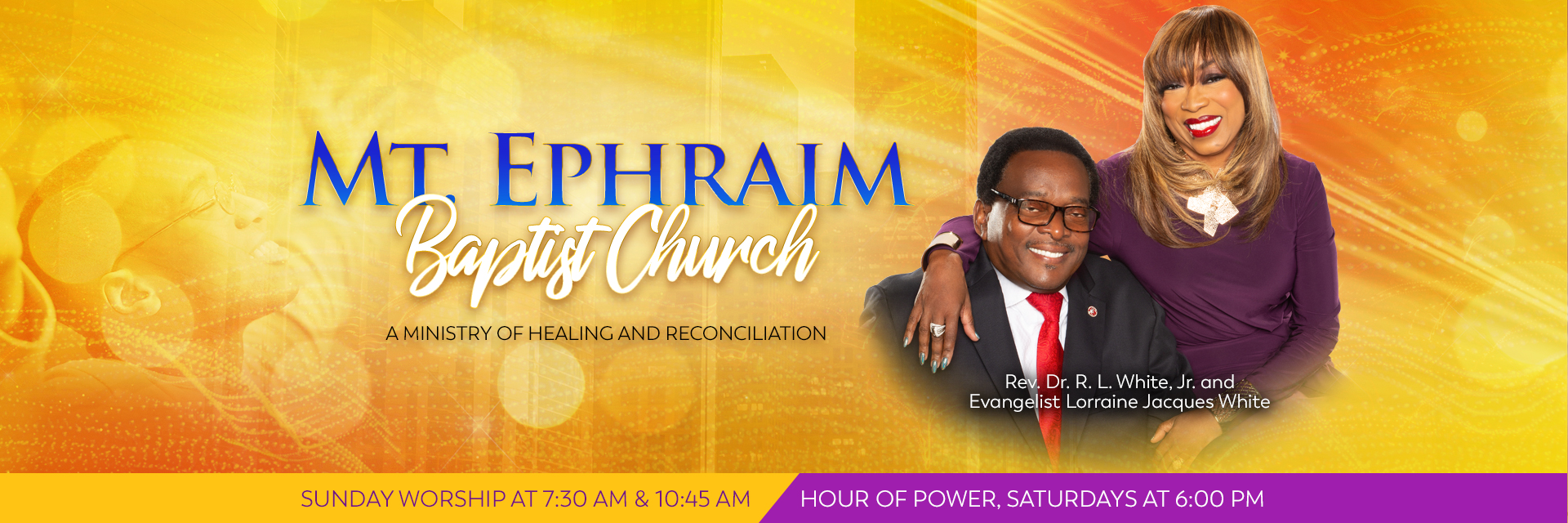 MT. EPHRAIM
Baptist Church
A MINISTRY OF HEALING AND RECONCILIATION

Rev. Dr. R. L. White, Jr. and
Evangelist Lorraine Jacques White

SUNDAY WORSHIP AT 7:30 AM & 10:45 AM

HOUR OF POWER, SATURDAYS AT 6:00 PM